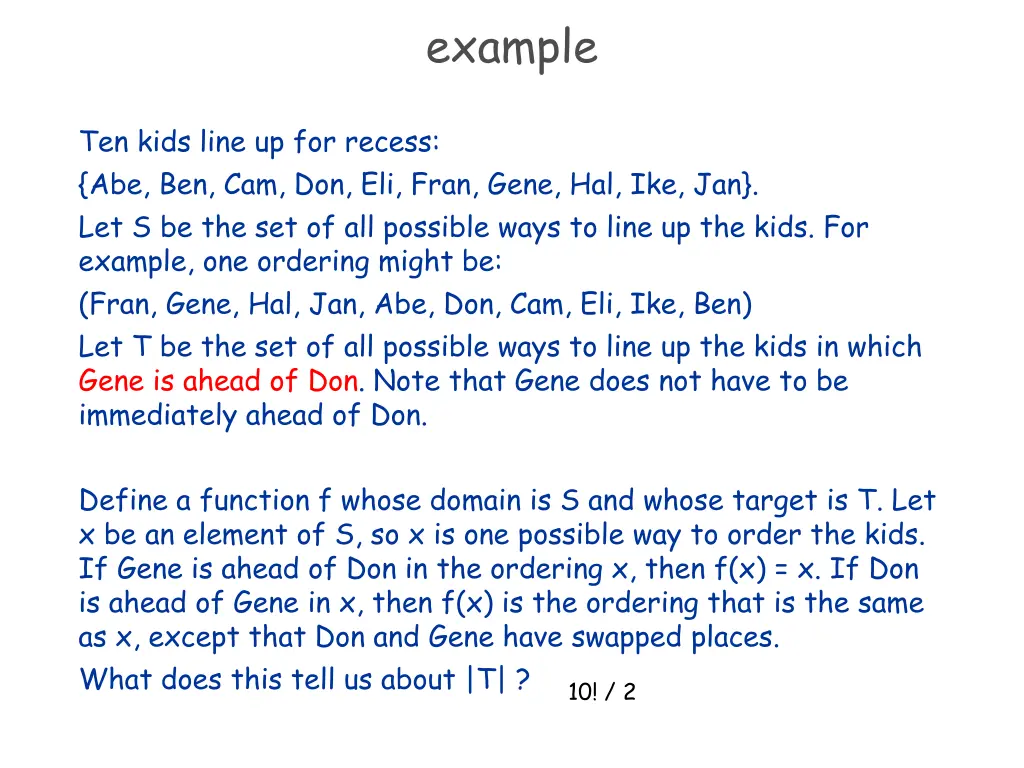 example

Ten kids line up for recess:
{Abe, Ben, Cam, Don, Eli, Fran, Gene, Hal, Ike, Jan}.
Let S be the set of all possible ways to line up the kids. For example, one ordering might be:
(Fran, Gene, Hal, Jan, Abe, Don, Cam, Eli, Ike, Ben)
Let T be the set of all possible ways to line up the kids in which Gene is ahead of Don. Note that Gene does not have to be immediately ahead of Don.

Define a function f whose domain is S and whose target is T. Let x be an element of S, so x is one possible way to order the kids. If Gene is ahead of Don in the ordering x, then f(x) = x. If Don is ahead of Gene in x, then f(x) is the ordering that is the same as x, except that Don and Gene have swapped places.
What does this tell us about |T| ? 10! / 2